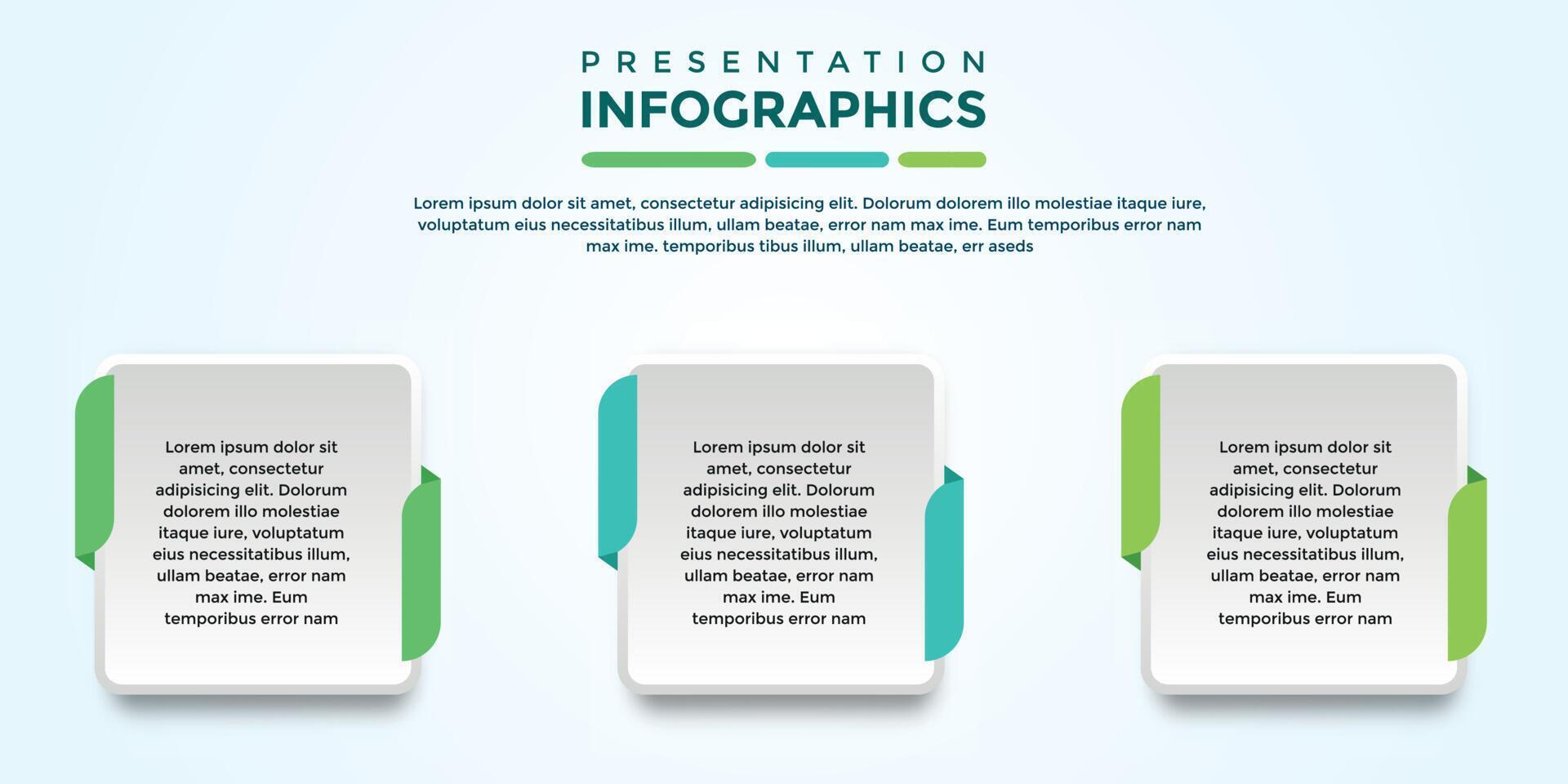 PRESENTATION
INFOGRAPHICS

Lorem ipsum dolor sit amet, consectetur adipisicing elit. Dolorum dolorem illo molestiae itaque iure, voluptatum eius necessitatibus illum, ullam beatae, error nam max ime. Eum temporibus error nam max ime. temporibus tibus illum, ullam beatae, err aseds

Lorem ipsum dolor sit amet, consectetur adipisicing elit. Dolorum dolorem illo molestiae itaque iure, voluptatum eius necessitatibus illum, ullam beatae, error nam max ime. Eum temporibus error nam

Lorem ipsum dolor sit amet, consectetur adipisicing elit. Dolorum dolorem illo molestiae itaque iure, voluptatum eius necessitatibus illum, ullam beatae, error nam max ime. Eum temporibus error nam

Lorem ipsum dolor sit amet, consectetur adipisicing elit. Dolorum dolorem illo molestiae itaque iure, voluptatum eius necessitatibus illum, ullam beatae, error nam max ime. Eum temporibus error nam